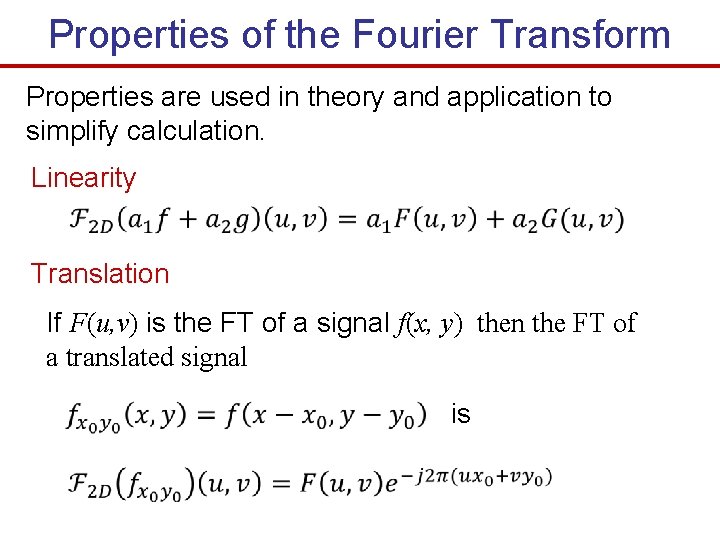 Properties of the Fourier Transform

Properties are used in theory and application to simplify calculation.

Linearity

$\mathcal{F}_{2D}(a_1 f + a_2 g)(u, v) = a_1 F(u, v) + a_2 G(u, v)$

Translation

If $F(u,v)$ is the FT of a signal $f(x, y)$ then the FT of a translated signal

$f_{x_0 y_0}(x, y) = f(x - x_0, y - y_0)$ is

$\mathcal{F}_{2D}(f_{x_0 y_0})(u, v) = F(u, v)e^{-j2\pi(ux_0 + vy_0)}$